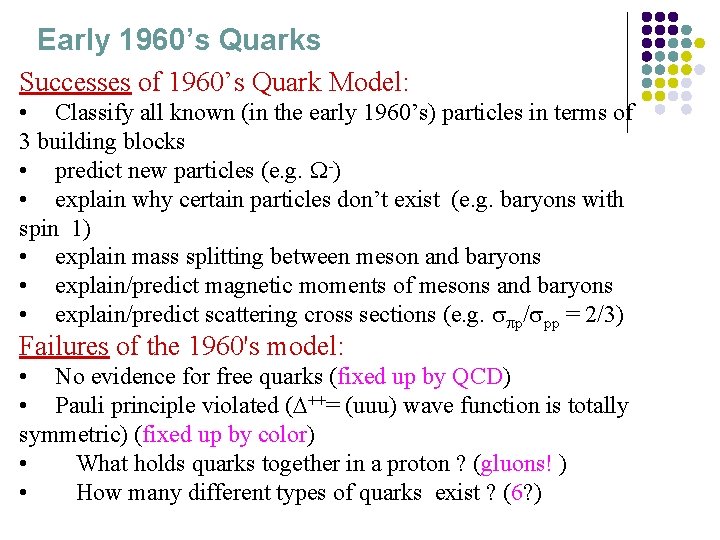 Early 1960's Quarks

Successes of 1960's Quark Model:
• Classify all known (in the early 1960's) particles in terms of 3 building blocks
• predict new particles (e.g. $\Omega^-$)
• explain why certain particles don't exist (e.g. baryons with spin 1)
• explain mass splitting between meson and baryons
• explain/predict magnetic moments of mesons and baryons
• explain/predict scattering cross sections (e.g. $\sigma_{\pi p}/\sigma_{pp} = 2/3$)

Failures of the 1960's model:
• No evidence for free quarks (fixed up by QCD)
• Pauli principle violated ($\Delta^{++}$= (uuu) wave function is totally symmetric) (fixed up by color)
• What holds quarks together in a proton ? (gluons! )
• How many different types of quarks exist ? (6?)